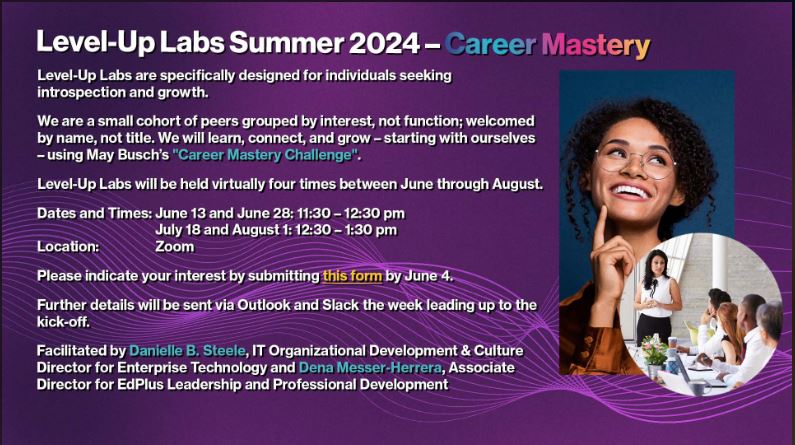 Level-Up Labs Summer 2024 – Career Mastery

Level-Up Labs are specifically designed for individuals seeking introspection and growth.

We are a small cohort of peers grouped by interest, not function; welcomed by name, not title. We will learn, connect, and grow – starting with ourselves – using May Busch's "Career Mastery Challenge".

Level-Up Labs will be held virtually four times between June through August.

Dates and Times: June 13 and June 28: 11:30 – 12:30 pm
July 18 and August 1: 12:30 – 1:30 pm
Location: Zoom

Please indicate your interest by submitting this form by June 4.

Further details will be sent via Outlook and Slack the week leading up to the kick-off.

Facilitated by Danielle B. Steele, IT Organizational Development & Culture Director for Enterprise Technology and Dena Messer-Herrera, Associate Director for EdPlus Leadership and Professional Development